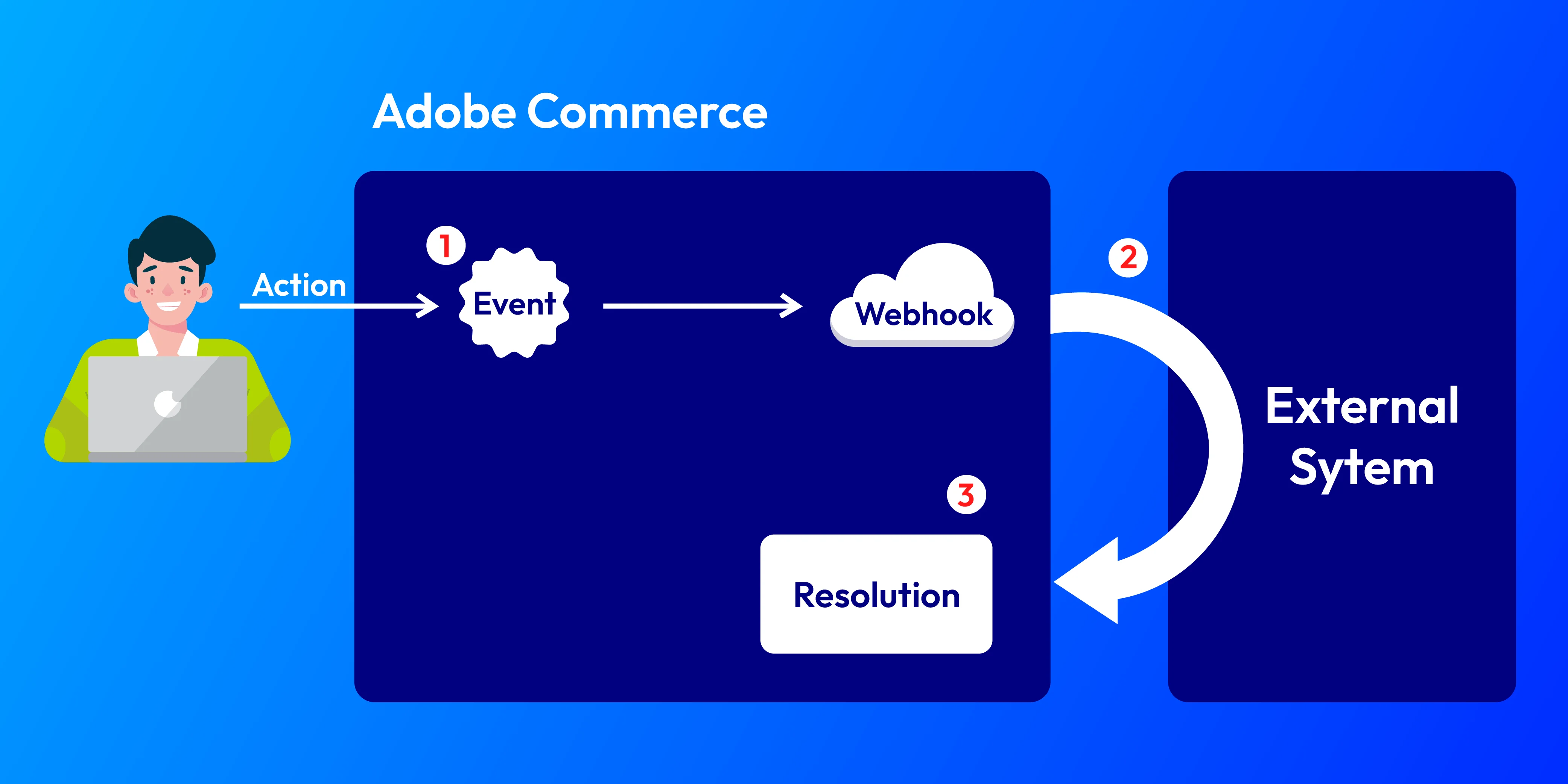 Adobe Commerce

Action

1

Event

Webhook

2

External Sytem

3

Resolution